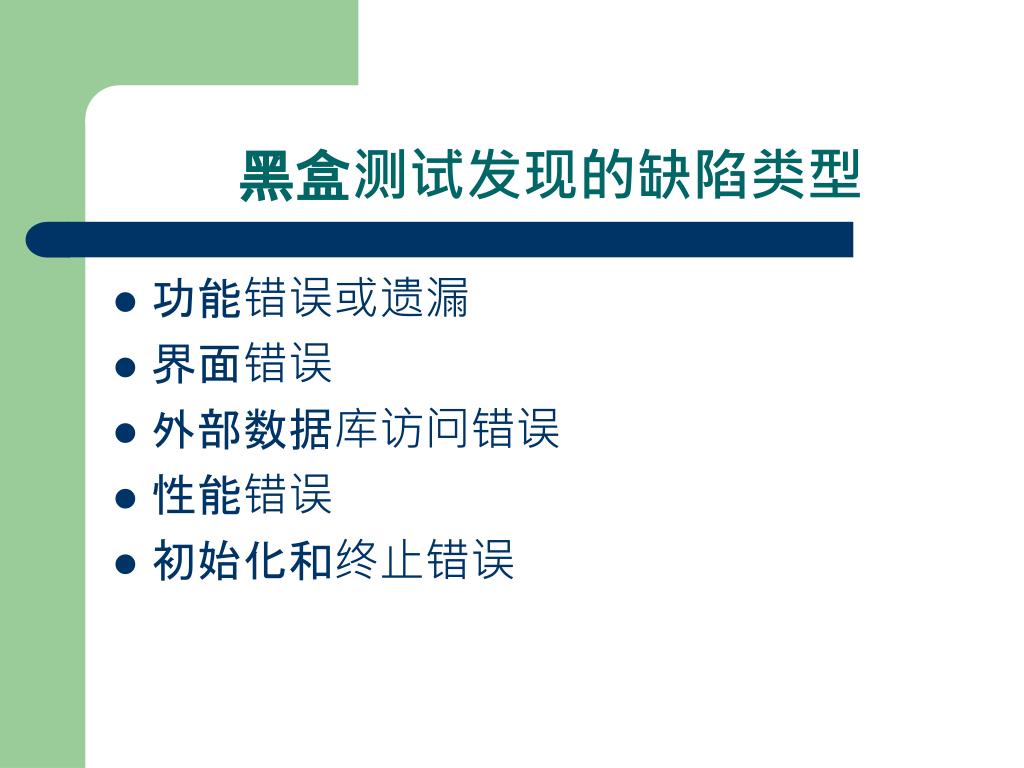 黑盒测试发现的缺陷类型

- 功能错误或遗漏
- 界面错误
- 外部数据库访问错误
- 性能错误
- 初始化和终止错误